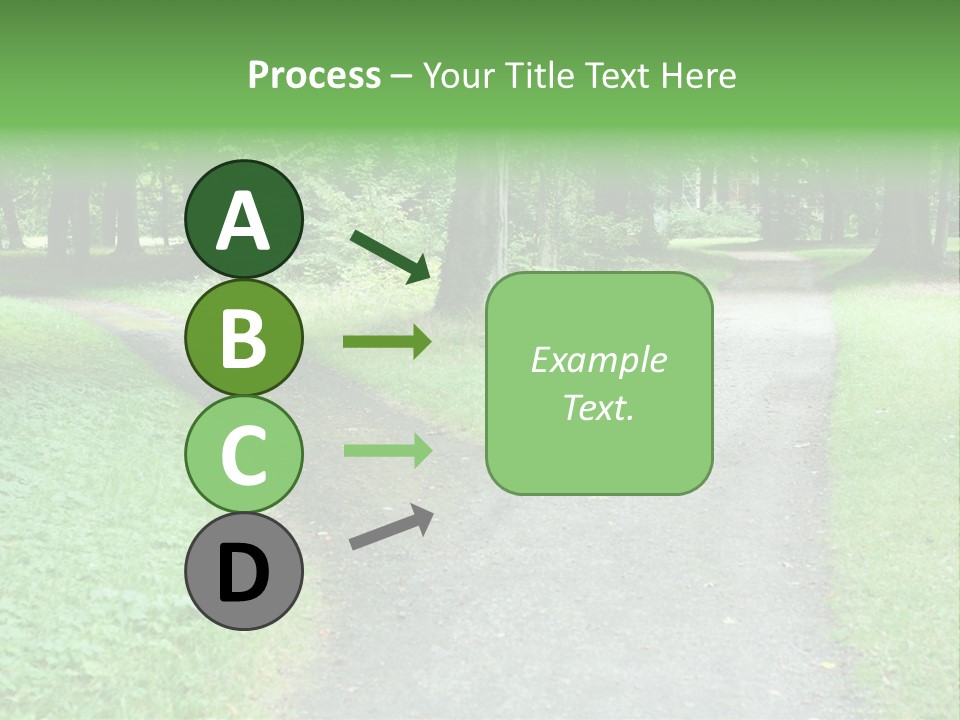 Process – Your Title Text Here

A

B

C

D

Example Text.